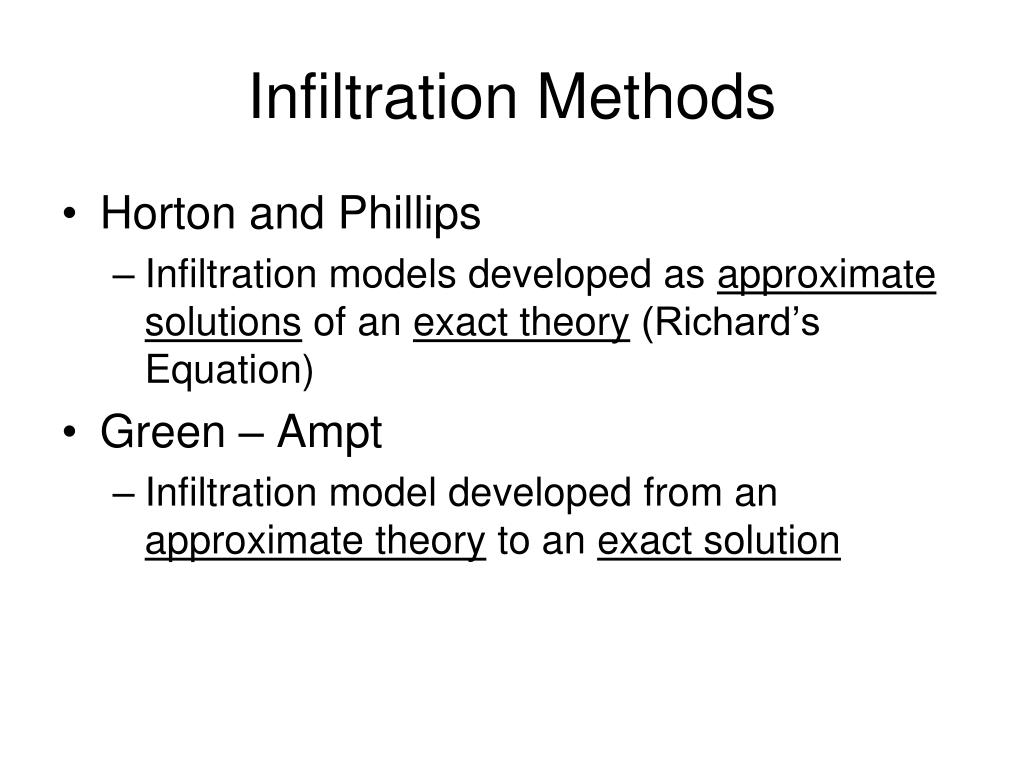 Infiltration Methods

• Horton and Phillips
– Infiltration models developed as approximate solutions of an exact theory (Richard’s Equation)

• Green – Ampt
– Infiltration model developed from an approximate theory to an exact solution